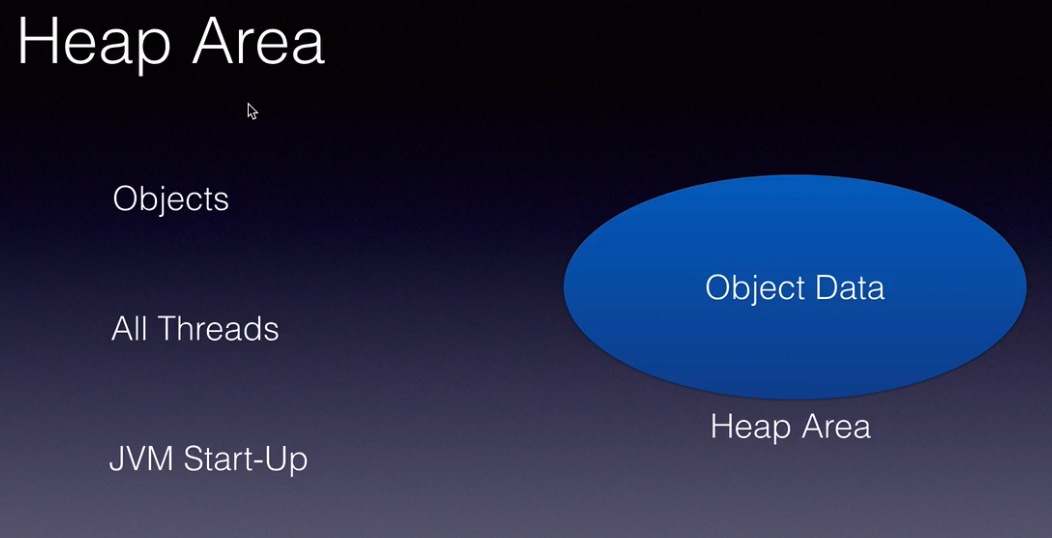 Heap Area

Objects

All Threads

JVM Start-Up

Object Data

Heap Area